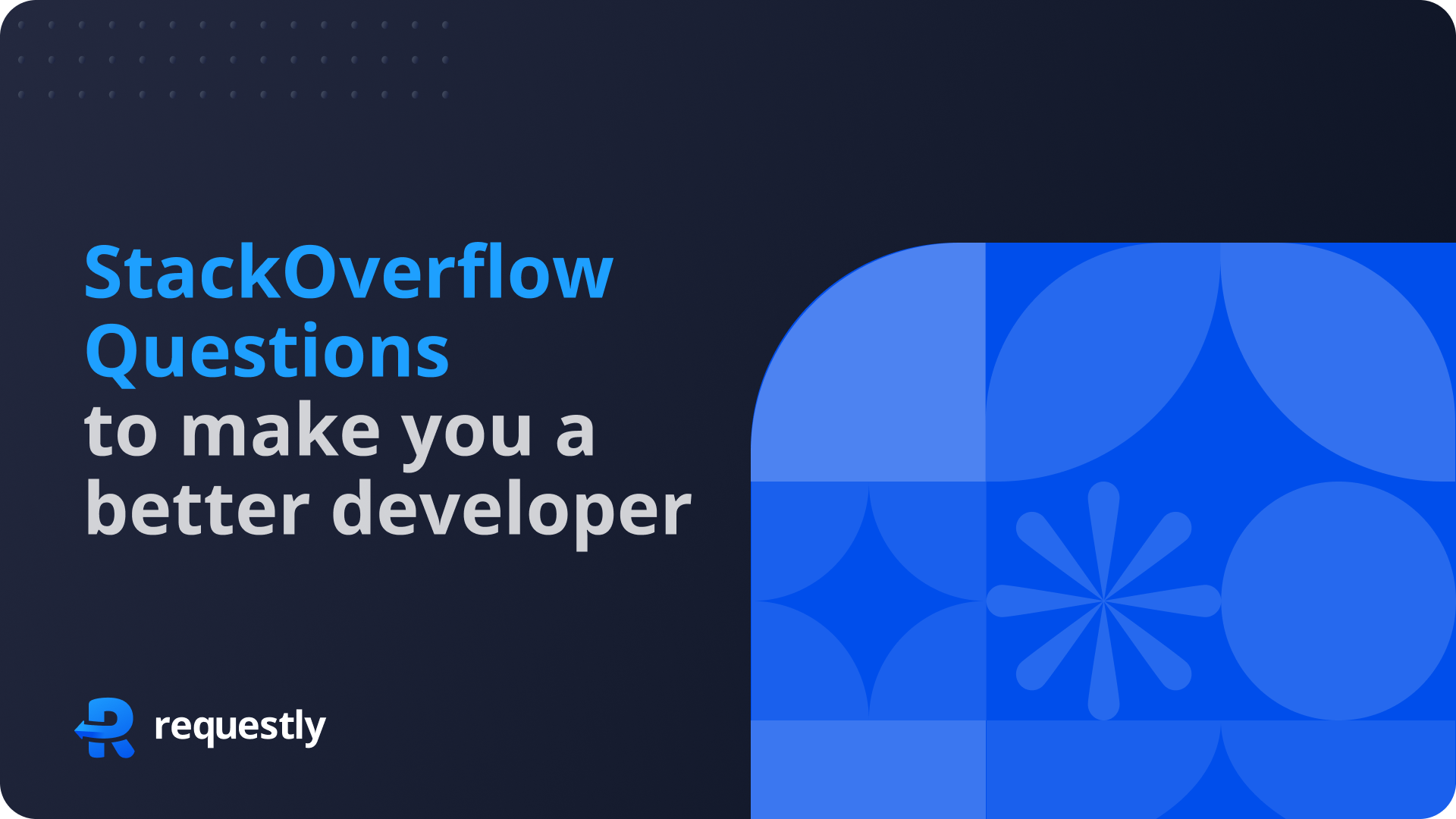 StackOverflow Questions to make you a better developer

requestly